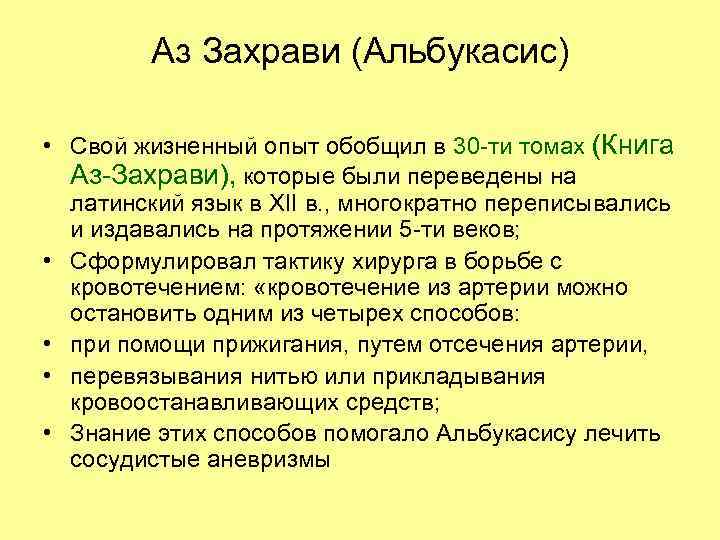 Аз Захрави (Альбукасис)

• Свой жизненный опыт обобщил в 30-ти томах (Книга Аз-Захрави), которые были переведены на латинский язык в XII в., многократно переписывались и издавались на протяжении 5-ти веков;
• Сформулировал тактику хирурга в борьбе с кровотечением: «кровотечение из артерии можно остановить одним из четырех способов:
• при помощи прижигания, путем отсечения артерии,
• перевязывания нитью или прикладывания кровоостанавливающих средств;
• Знание этих способов помогало Альбукасису лечить сосудистые аневризмы